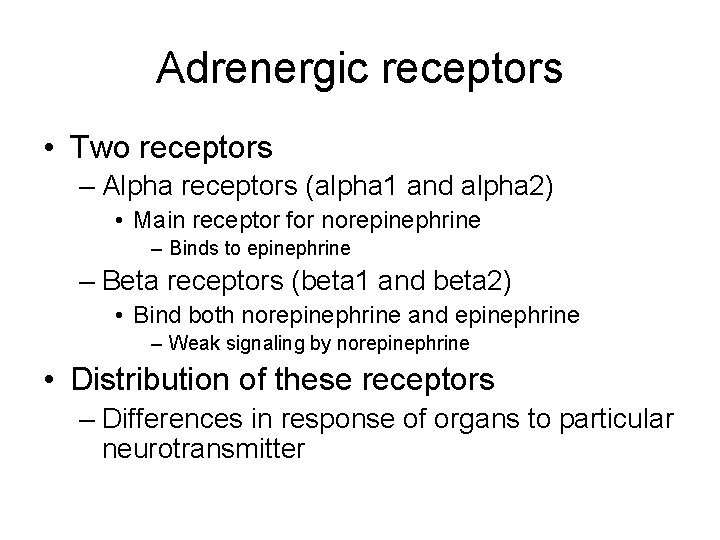 Adrenergic receptors

• Two receptors
  – Alpha receptors (alpha1 and alpha2)
    • Main receptor for norepinephrine
      – Binds to epinephrine
  – Beta receptors (beta1 and beta2)
    • Bind both norepinephrine and epinephrine
      – Weak signaling by norepinephrine
• Distribution of these receptors
  – Differences in response of organs to particular neurotransmitter